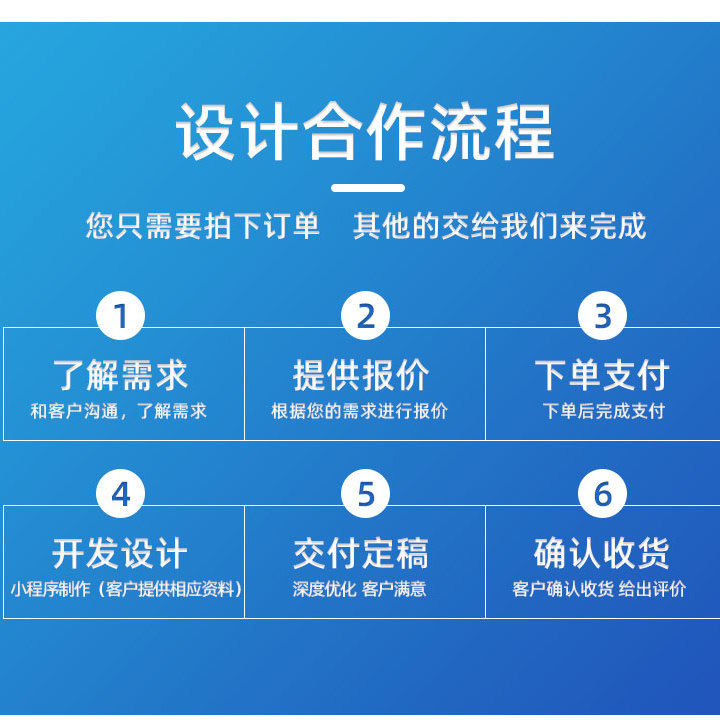 设计合作流程

您只需要拍下订单　其他的交给我们来完成

1
了解需求
和客户沟通，了解需求

2
提供报价
根据您的需求进行报价

3
下单支付
下单后完成支付

4
开发设计
小程序制作（客户提供相应资料）

5
交付定稿
深度优化 客户满意

6
确认收货
客户确认收货 给出评价